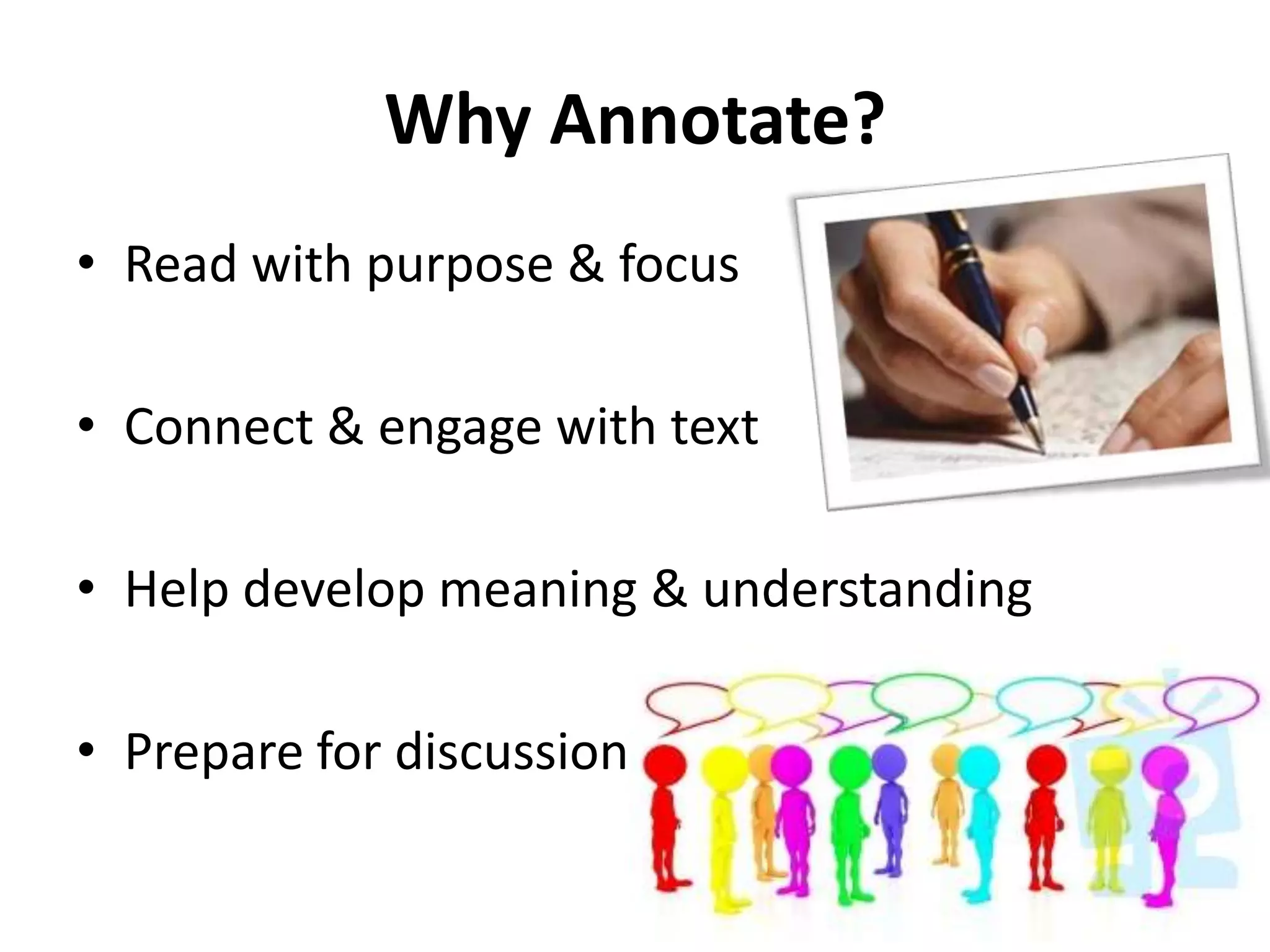 Why Annotate?

• Read with purpose & focus

• Connect & engage with text

• Help develop meaning & understanding

• Prepare for discussion